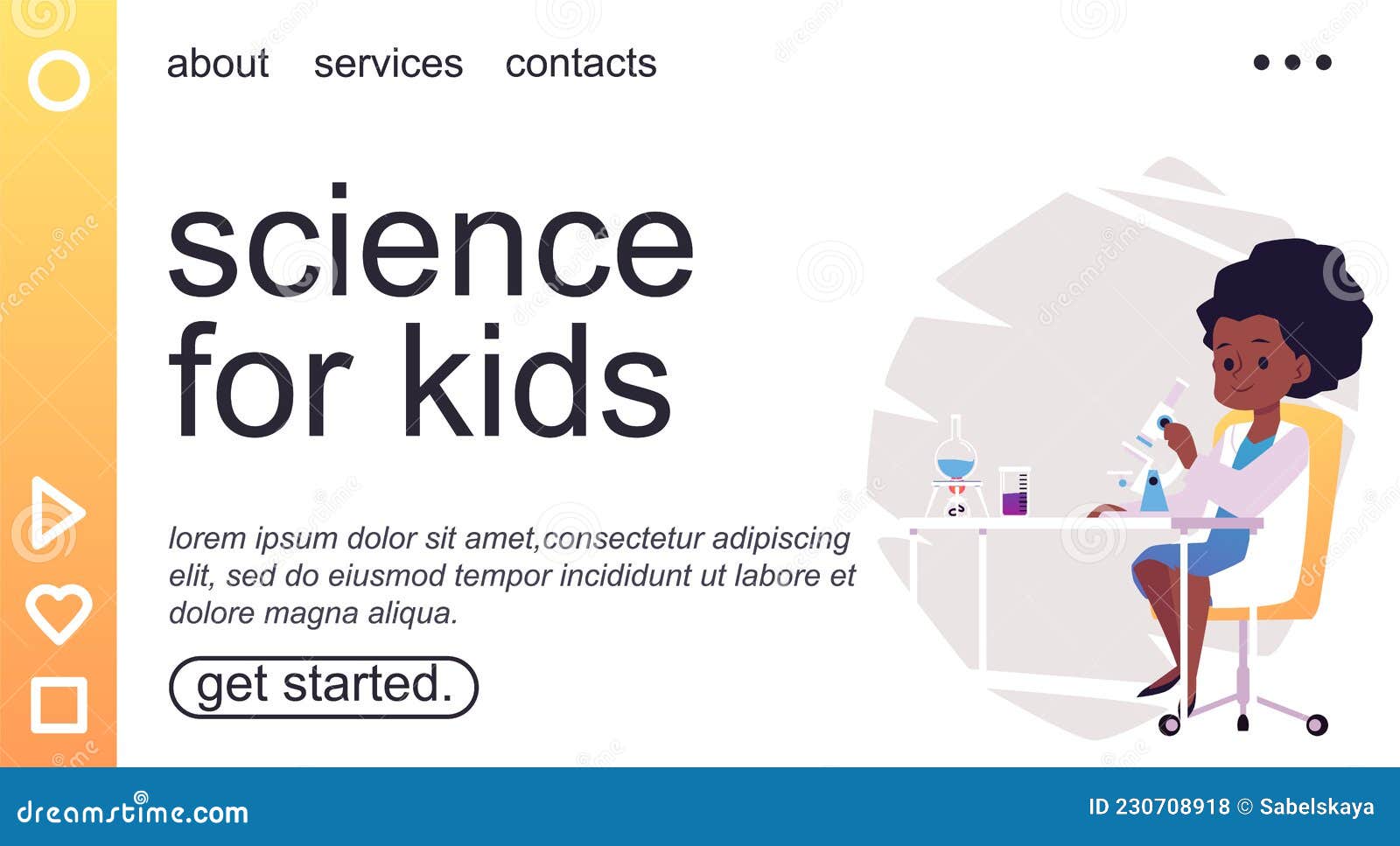 about services contacts

science for kids

lorem ipsum dolor sit amet,consectetur adipiscing elit, sed do eiusmod tempor incididunt ut labore et dolore magna aliqua.

get started.

dreamstime.com

ID 230708918 © Sabelskaya